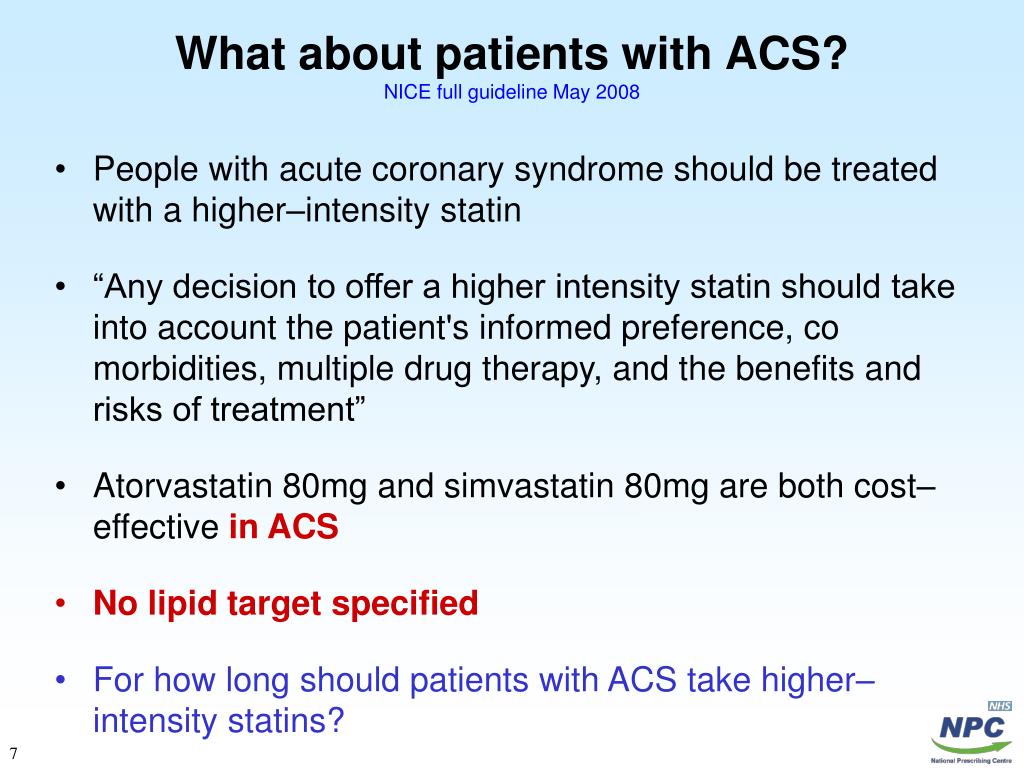 What about patients with ACS?
NICE full guideline May 2008

• People with acute coronary syndrome should be treated with a higher–intensity statin

• “Any decision to offer a higher intensity statin should take into account the patient's informed preference, co morbidities, multiple drug therapy, and the benefits and risks of treatment”

• Atorvastatin 80mg and simvastatin 80mg are both cost–effective in ACS

• No lipid target specified

• For how long should patients with ACS take higher–intensity statins?

7

NHS
NPC
National Prescribing Centre